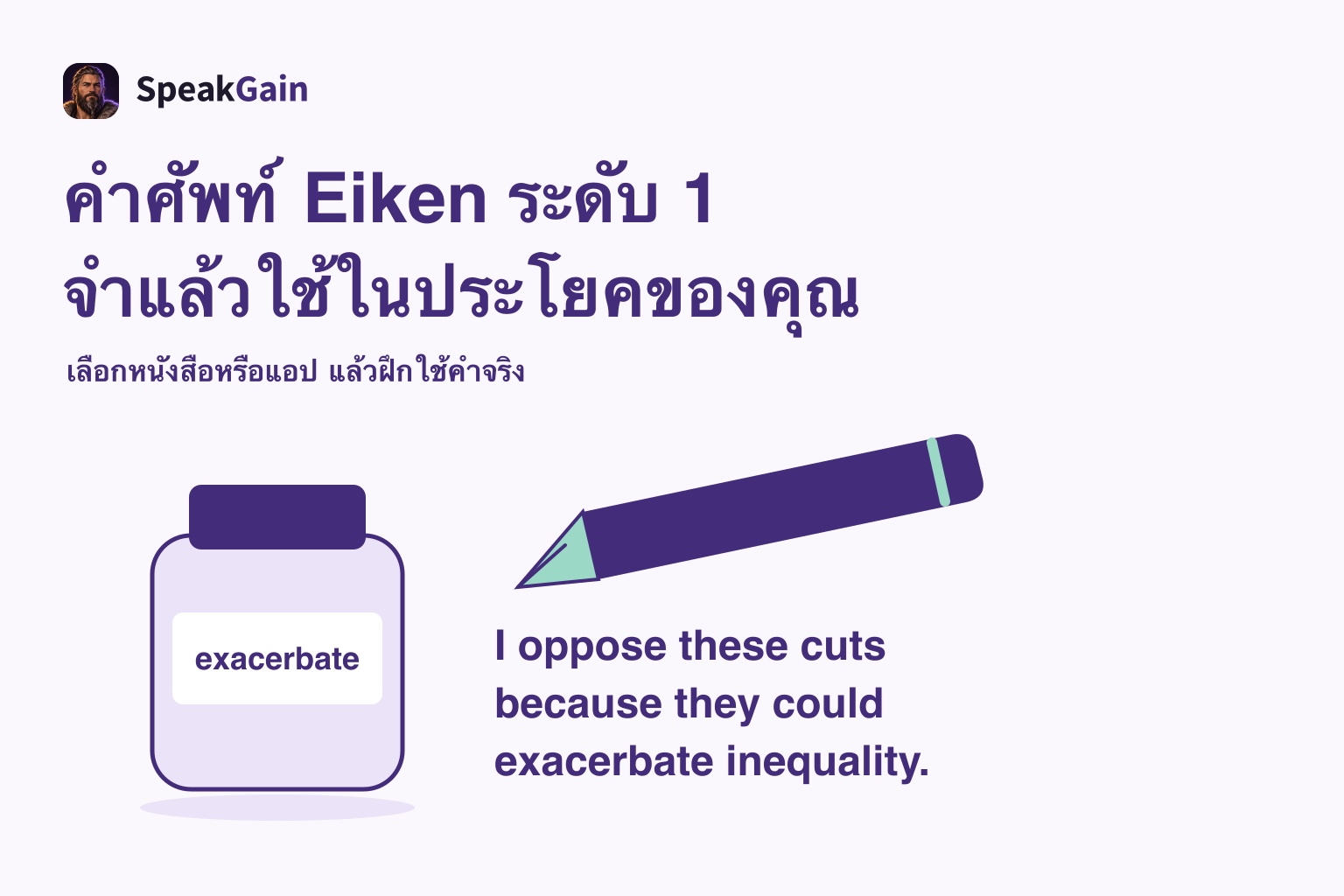 SpeakGain

คำศัพท์ Eiken ระดับ 1
จำแล้วใช้ในประโยคของคุณ

เลือกหนังสือหรือแอป แล้วฝึกใช้คำจริง

exacerbate

I oppose these cuts because they could exacerbate inequality.